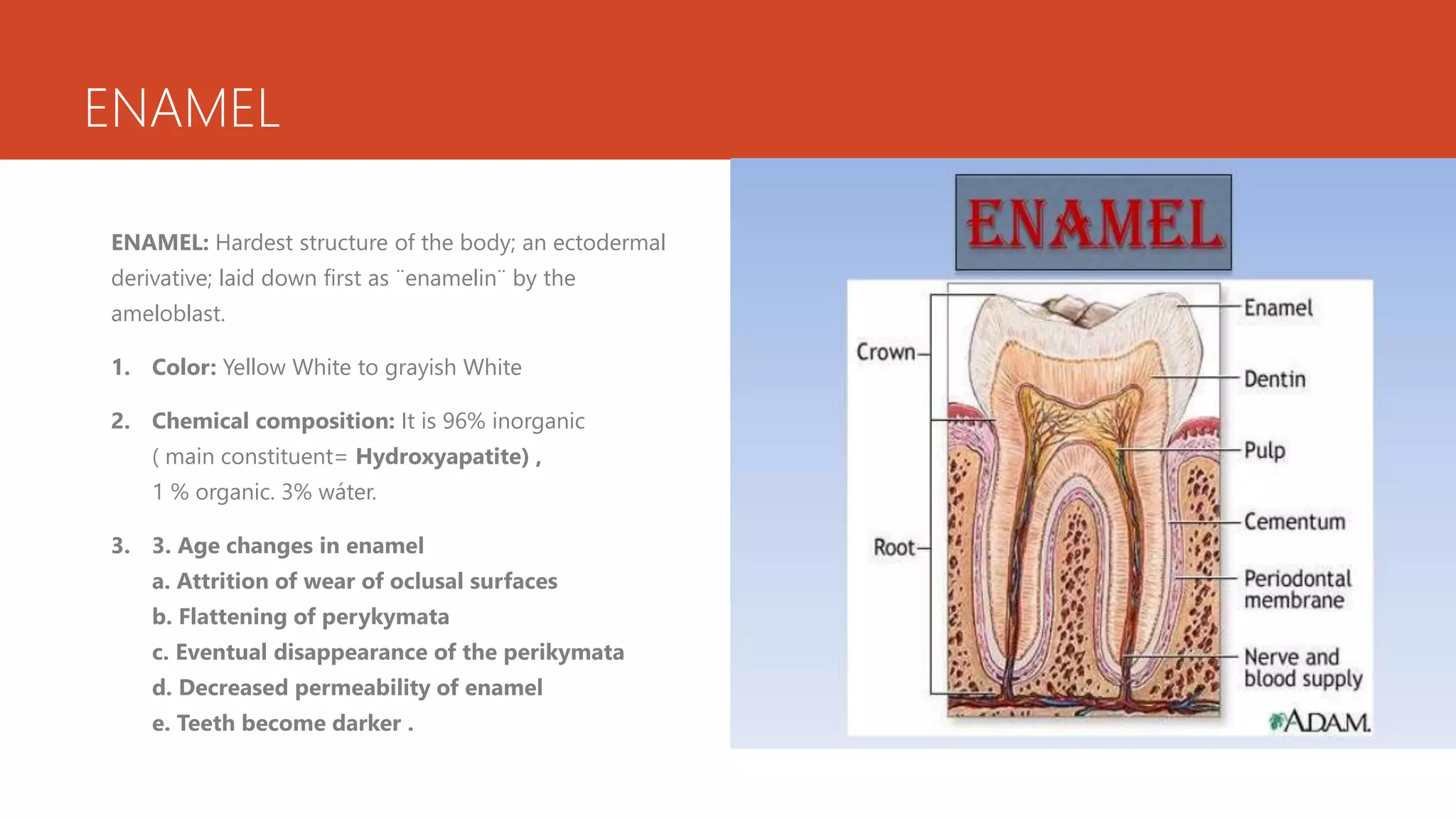 ENAMEL

ENAMEL: Hardest structure of the body; an ectodermal derivative; laid down first as ¨enamelin¨ by the ameloblast.

1. Color: Yellow White to grayish White

2. Chemical composition: It is 96% inorganic ( main constituent= Hydroxyapatite) , 1 % organic. 3% wáter.

3. 3. Age changes in enamel
a. Attrition of wear of oclusal surfaces
b. Flattening of perykymata
c. Eventual disappearance of the perikymata
d. Decreased permeability of enamel
e. Teeth become darker .

ENAMEL

Crown
Root
Enamel
Dentin
Pulp
Cementum
Periodontal membrane
Nerve and blood supply
ADAM.